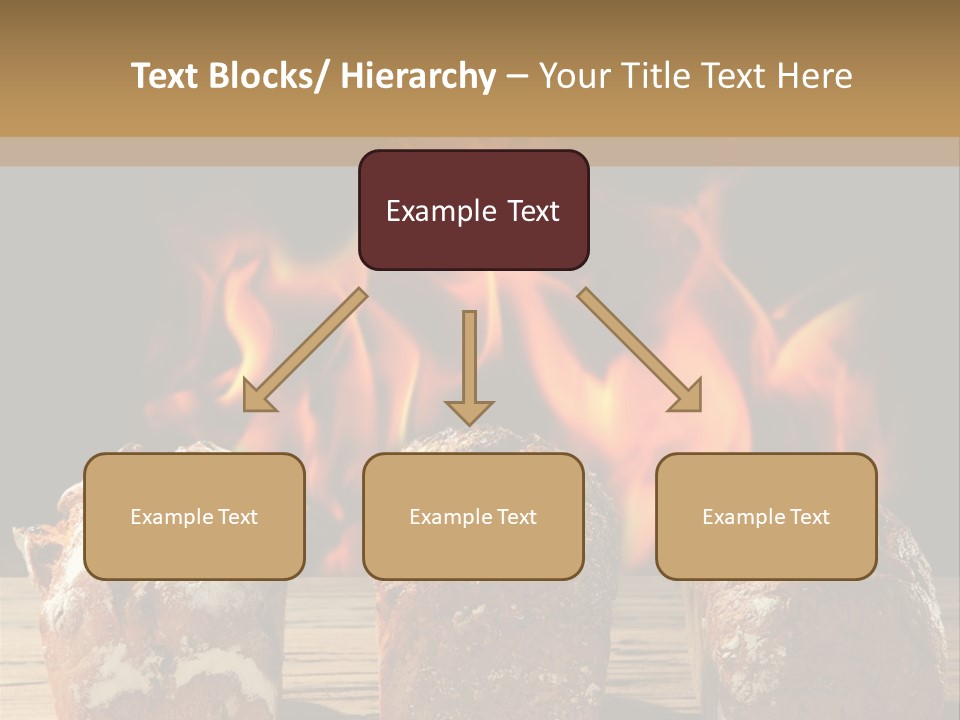 Text Blocks/ Hierarchy – Your Title Text Here

Example Text

Example Text

Example Text

Example Text